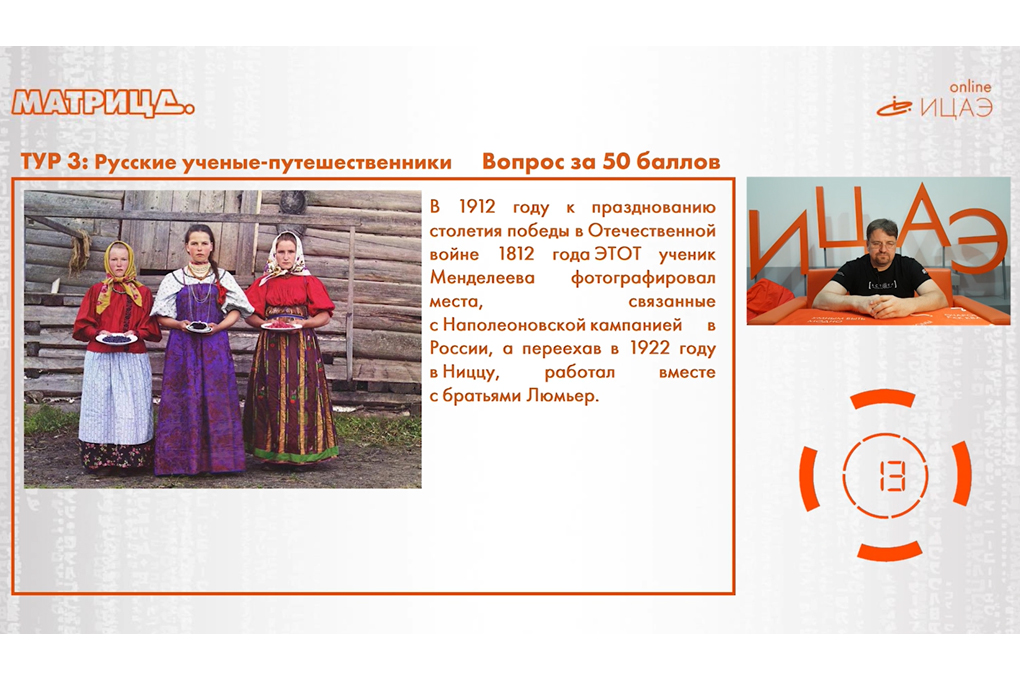 МАТРИЦА.

online
ИЦАЭ

ТУР 3: Русские ученые-путешественники Вопрос за 50 баллов

В 1912 году к празднованию столетия победы в Отечественной войне 1812 года ЭТОТ ученик Менделеева фотографировал места, связанные с Наполеоновской кампанией в России, а переехав в 1922 году в Ниццу, работал вместе с братьями Люмьер.

ИЦАЭ

13